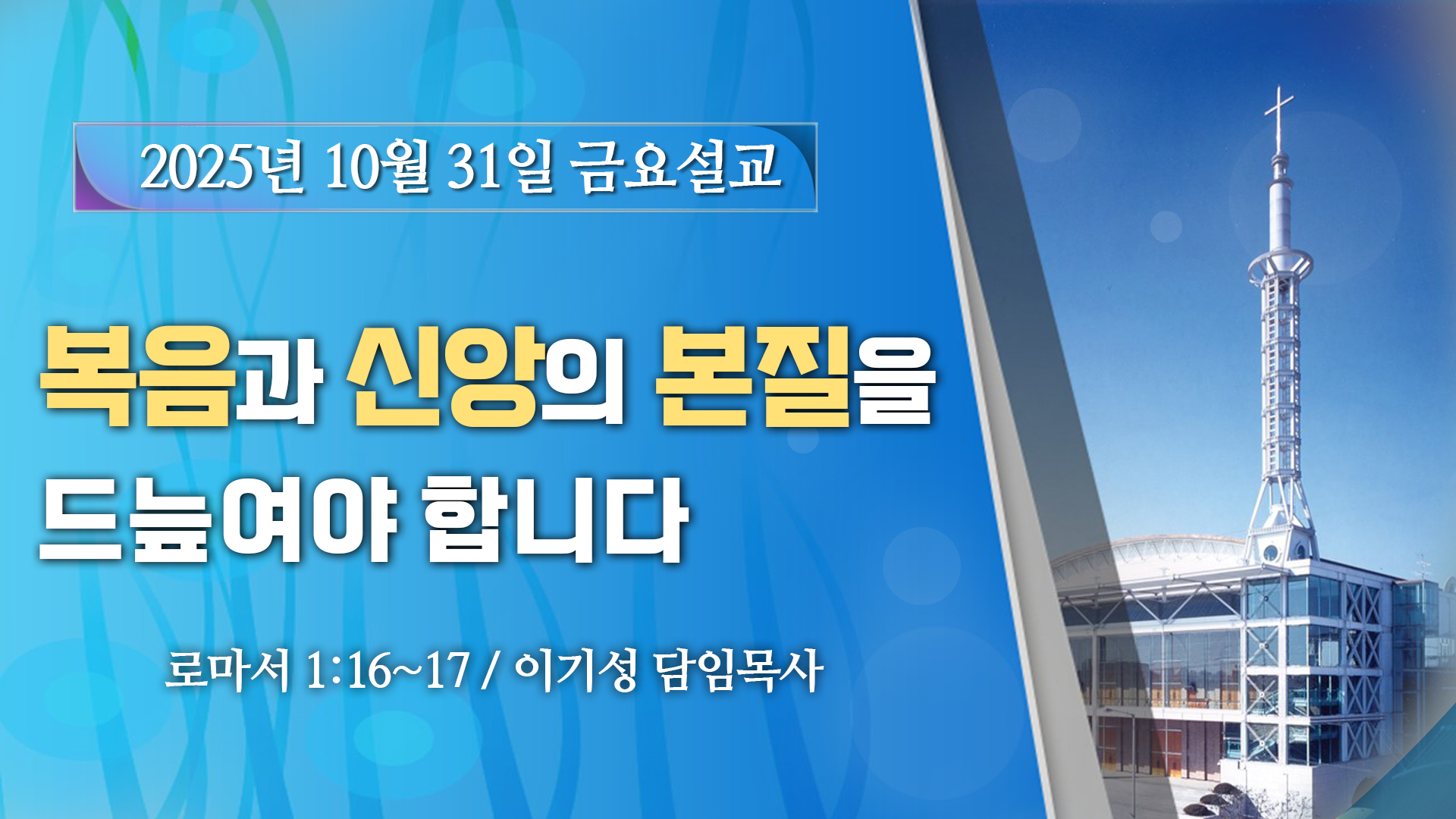 2025년 10월 31일 금요설교

복음과 신앙의 본질을 드높여야 합니다

로마서 1:16~17 / 이기성 담임목사